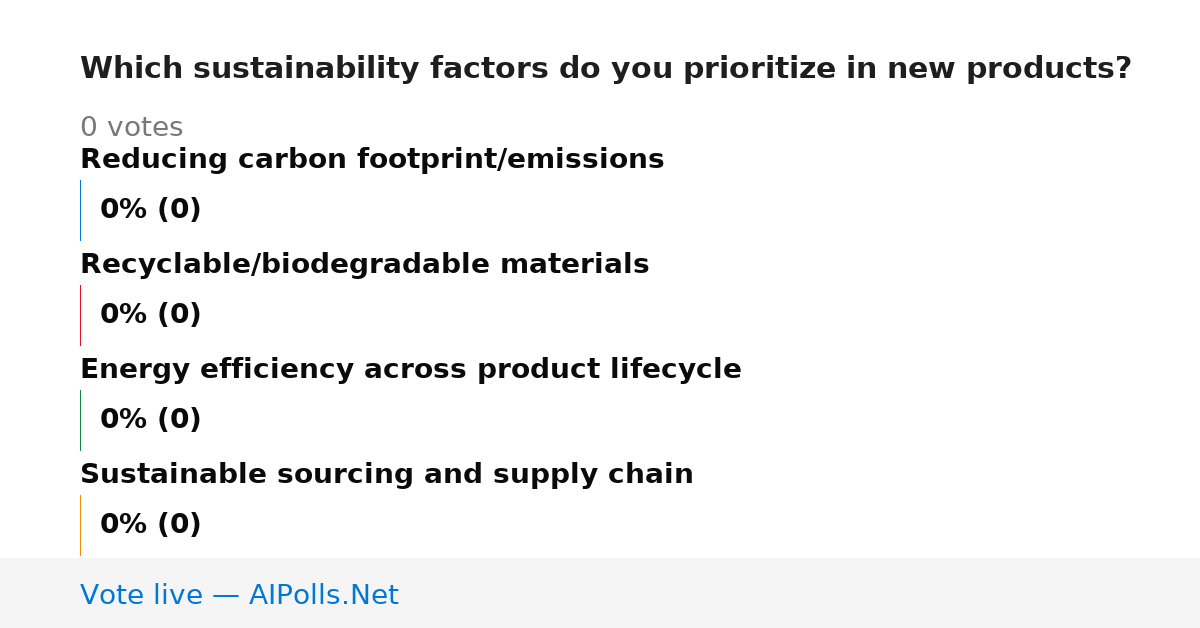 Which sustainability factors do you prioritize in new products?

0 votes

Reducing carbon footprint/emissions

0% (0)

Recyclable/biodegradable materials

0% (0)

Energy efficiency across product lifecycle

0% (0)

Sustainable sourcing and supply chain

0% (0)

Vote live — AIPolls.Net